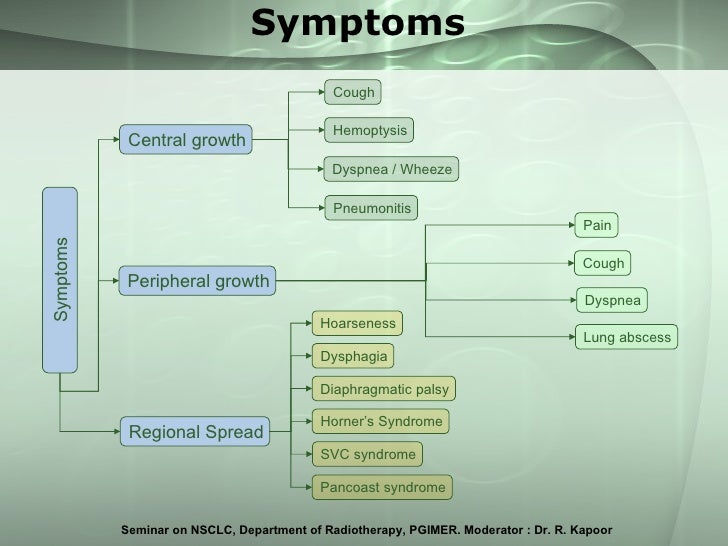 Symptoms

Symptoms

Central growth

Cough

Hemoptysis

Dyspnea / Wheeze

Pneumonitis

Peripheral growth

Pain

Cough

Dyspnea

Lung abscess

Regional Spread

Hoarseness

Dysphagia

Diaphragmatic palsy

Horner's Syndrome

SVC syndrome

Pancoast syndrome

Seminar on NSCLC, Department of Radiotherapy, PGIMER. Moderator : Dr. R. Kapoor